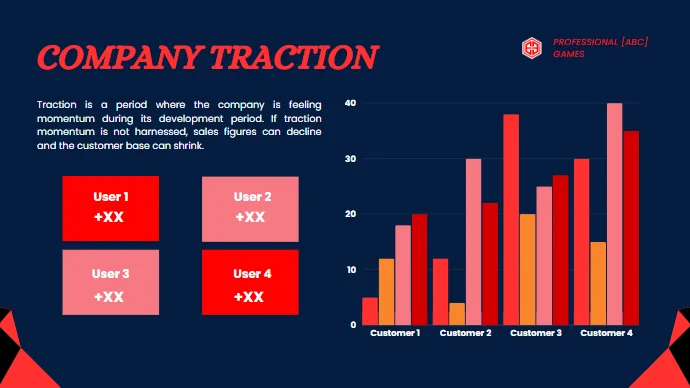 COMPANY TRACTION

PROFESSIONAL [ABC] GAMES

Traction is a period where the company is feeling momentum during its development period. If traction momentum is not harnessed, sales figures can decline and the customer base can shrink.

User 1
+XX

User 2
+XX

User 3
+XX

User 4
+XX

40
30
20
10
0

Customer 1
Customer 2
Customer 3
Customer 4